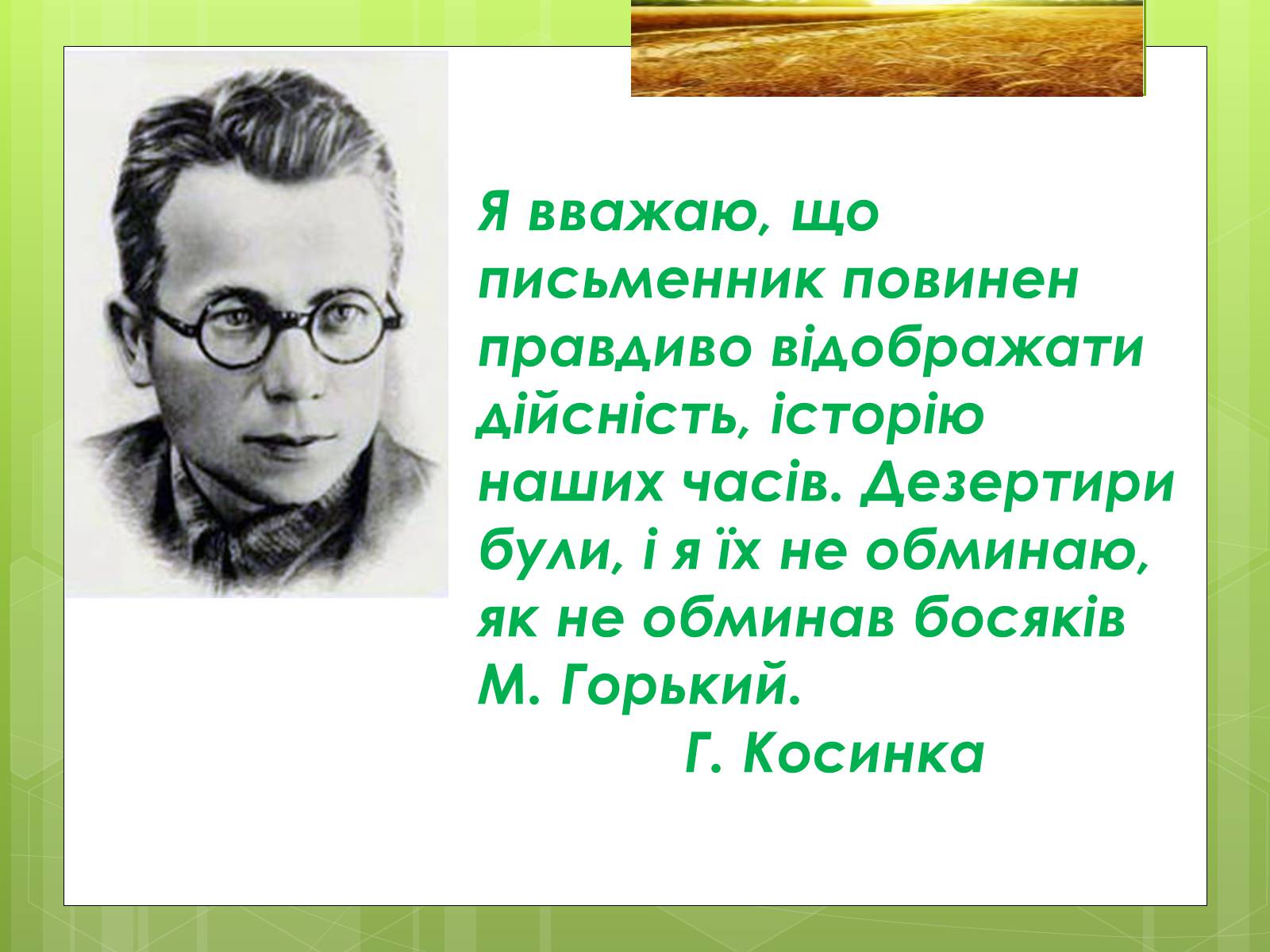 Я вважаю, що письменник повинен правдиво відображати дійсність, історію наших часів. Дезертири були, і я їх не обминаю, як не обминав босяків М. Горький.

Г. Косинка